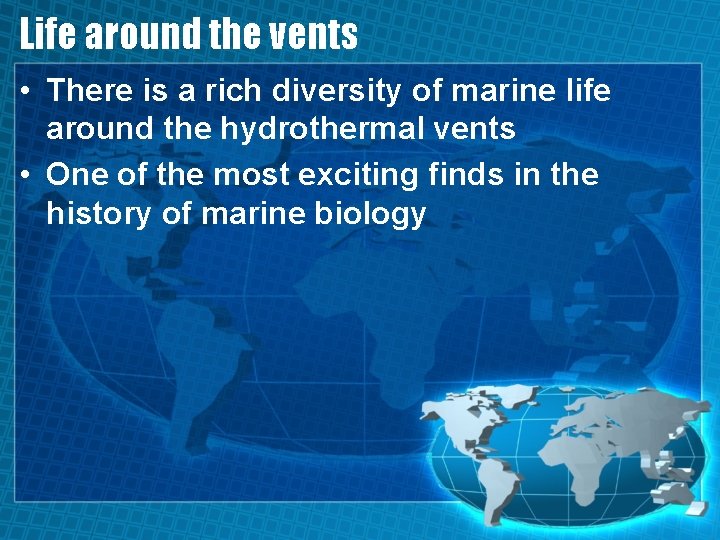 Life around the vents

• There is a rich diversity of marine life around the hydrothermal vents
• One of the most exciting finds in the history of marine biology